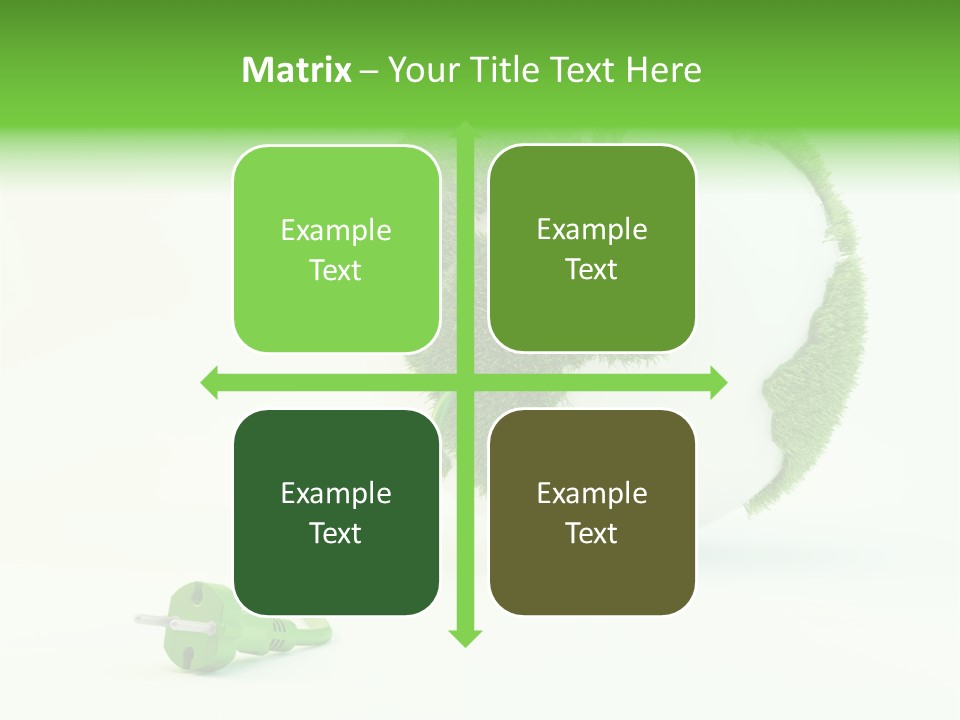 Matrix – Your Title Text Here

Example Text

Example Text

Example Text

Example Text